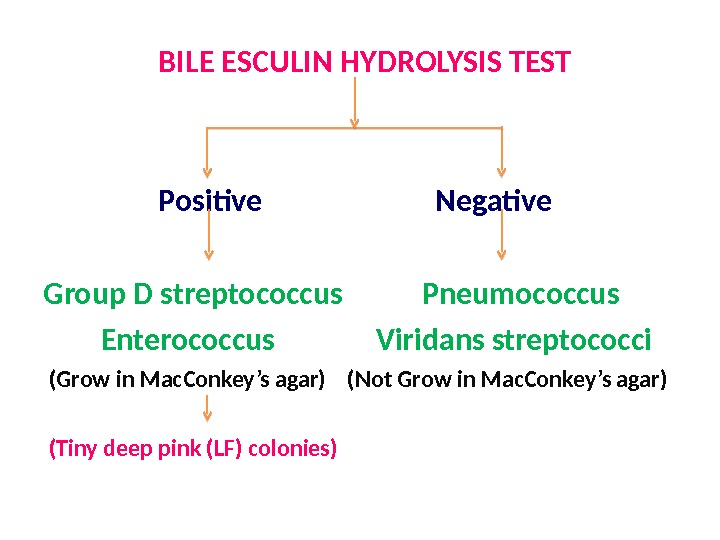 BILE ESCULIN HYDROLYSIS TEST

Positive

Group D streptococcus
Enterococcus
(Grow in MacConkey's agar)

(Tiny deep pink (LF) colonies)

Negative

Pneumococcus
Viridans streptococci
(Not Grow in MacConkey's agar)